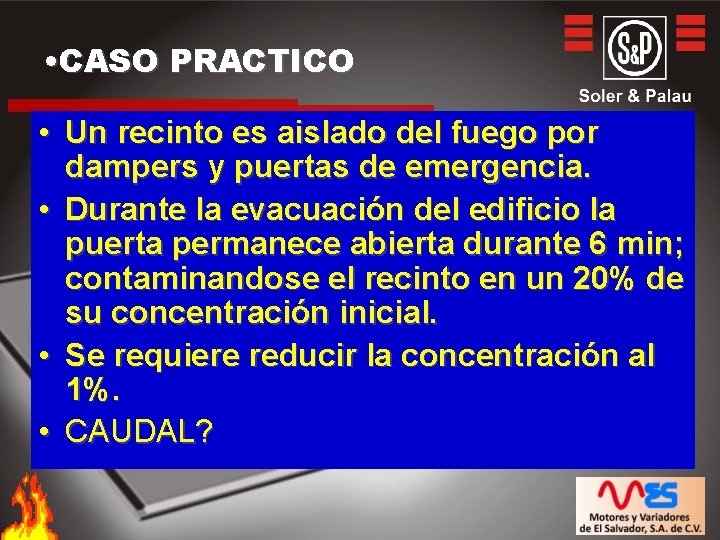 •CASO PRACTICO

S&P
Soler & Palau

• Un recinto es aislado del fuego por dampers y puertas de emergencia.
• Durante la evacuación del edificio la puerta permanece abierta durante 6 min; contaminandose el recinto en un 20% de su concentración inicial.
• Se requiere reducir la concentración al 1%.
• CAUDAL?

MES
Motores y Variadores de El Salvador, S.A. de C.V.